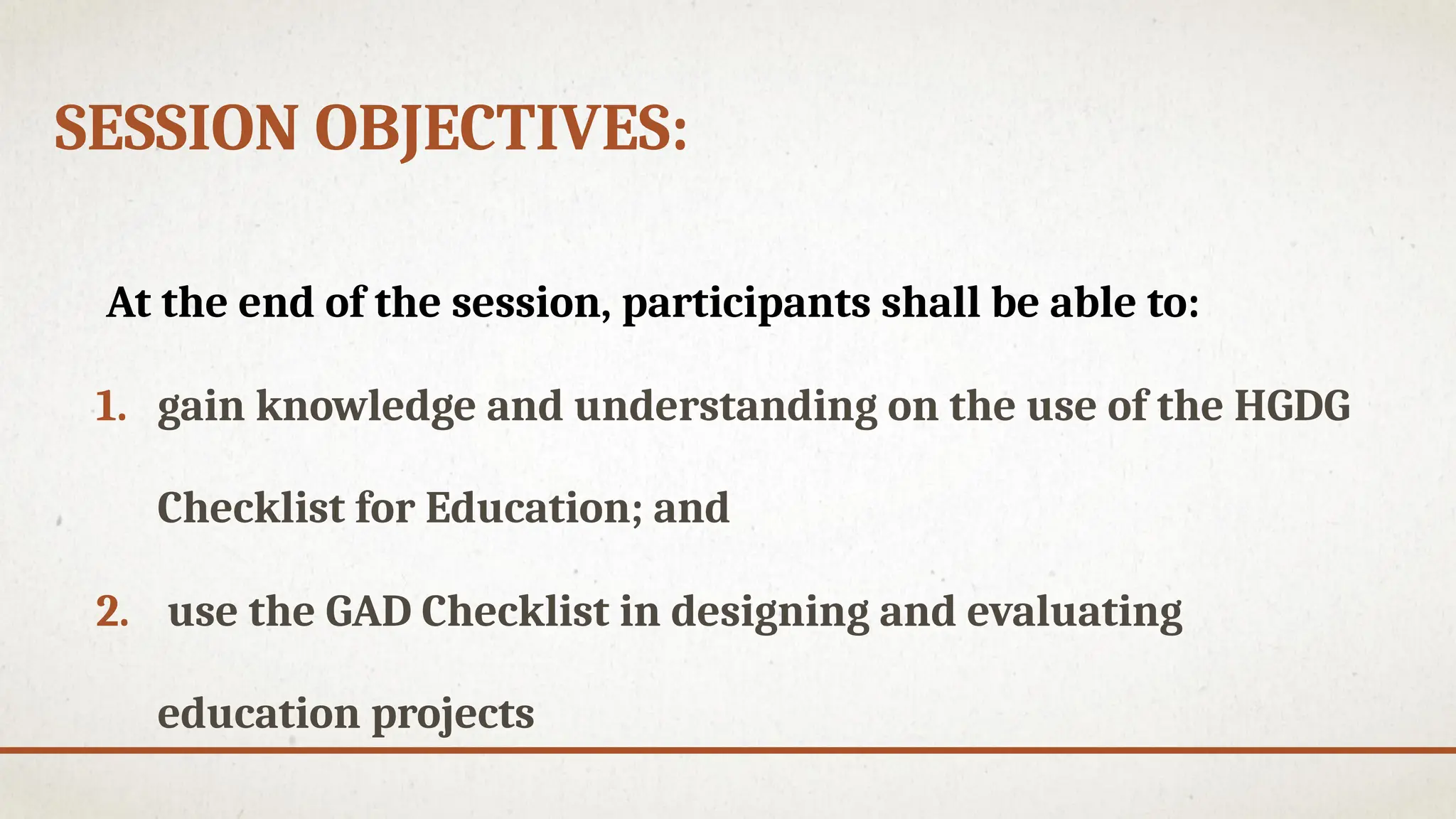 SESSION OBJECTIVES:

At the end of the session, participants shall be able to:

1. gain knowledge and understanding on the use of the HGDG Checklist for Education; and

2. use the GAD Checklist in designing and evaluating education projects